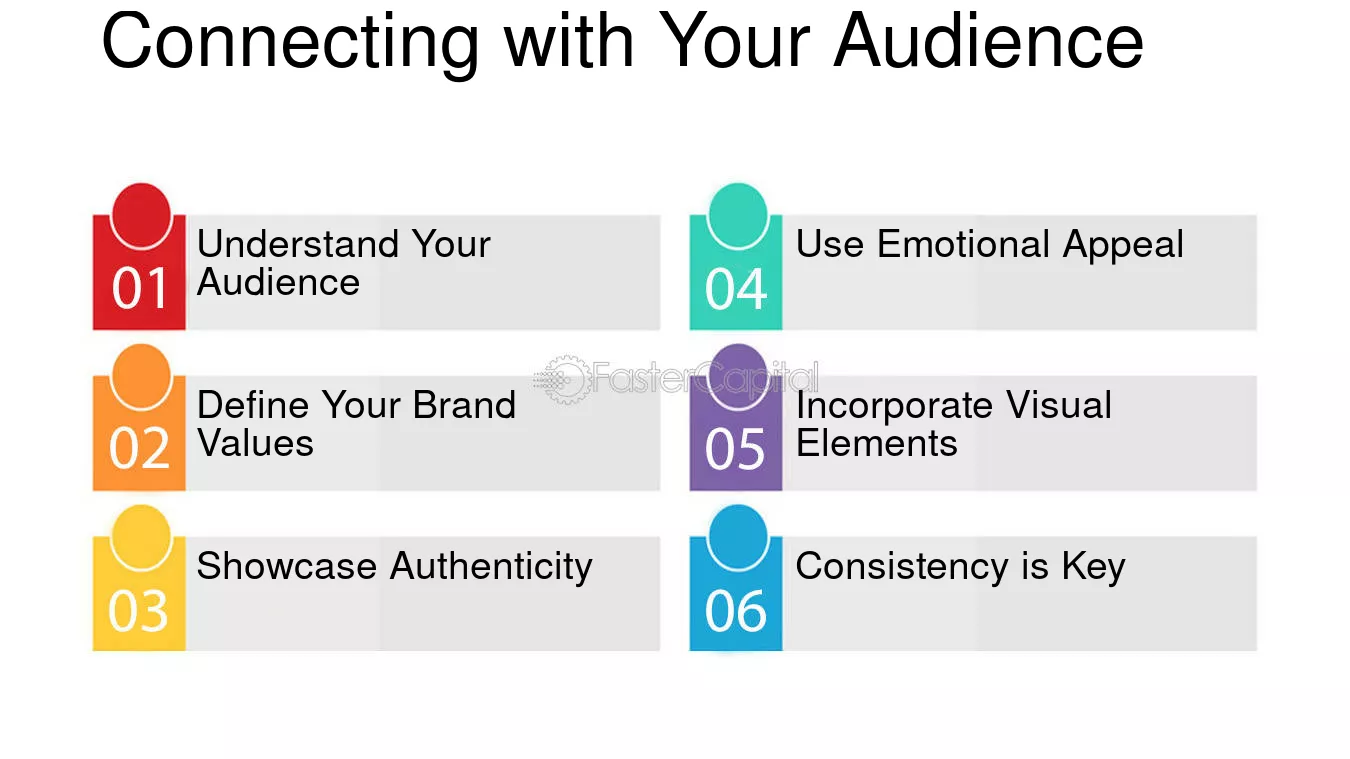 Connecting with Your Audience

01
Understand Your Audience

02
Define Your Brand Values

03
Showcase Authenticity

04
Use Emotional Appeal

05
Incorporate Visual Elements

06
Consistency is Key

FasterCapital